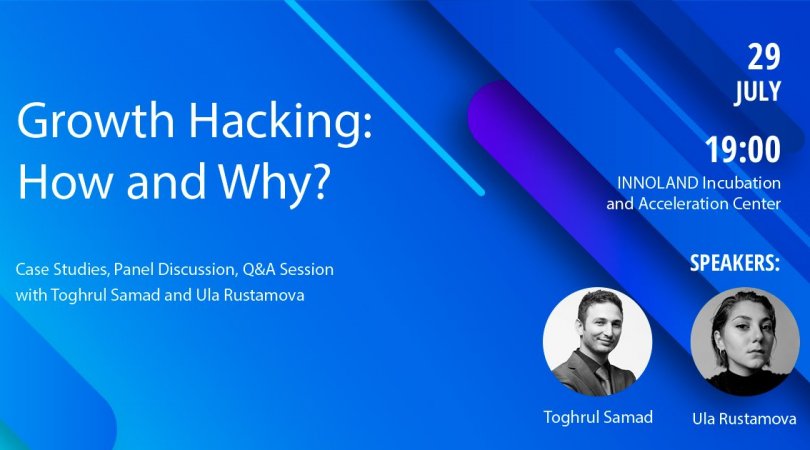 Growth Hacking: How and Why?

Case Studies, Panel Discussion, Q&A Session with Toghrul Samad and Ula Rustamova

29 JULY

19:00

INNOLAND Incubation and Acceleration Center

SPEAKERS:

Toghrul Samad

Ula Rustamova